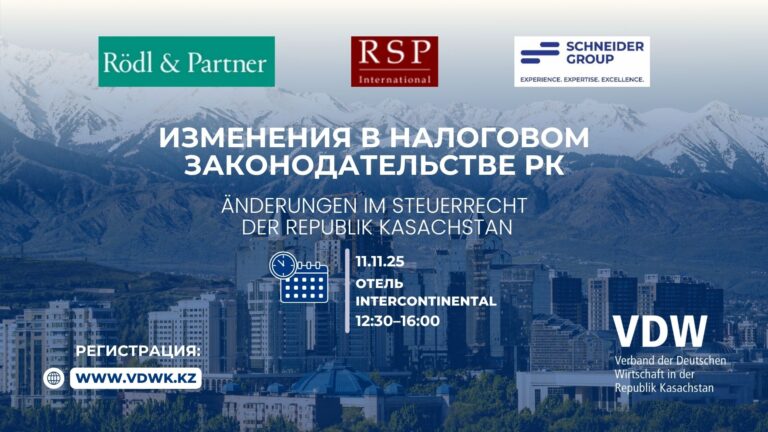 Rödl & Partner

RSP
International

SCHNEIDER GROUP
EXPERIENCE. EXPERTISE. EXCELLENCE.

ИЗМЕНЕНИЯ В НАЛОГОВОМ ЗАКОНОДАТЕЛЬСТВЕ РК

ÄNDERUNGEN IM STEUERRECHT DER REPUBLIK KASACHSTAN

11.11.25
ОТЕЛЬ
INTERCONTINENTAL
12:30–16:00

РЕГИСТРАЦИЯ:
WWW.VDWK.KZ

VDW
Verband der Deutschen Wirtschaft in der Republik Kasachstan